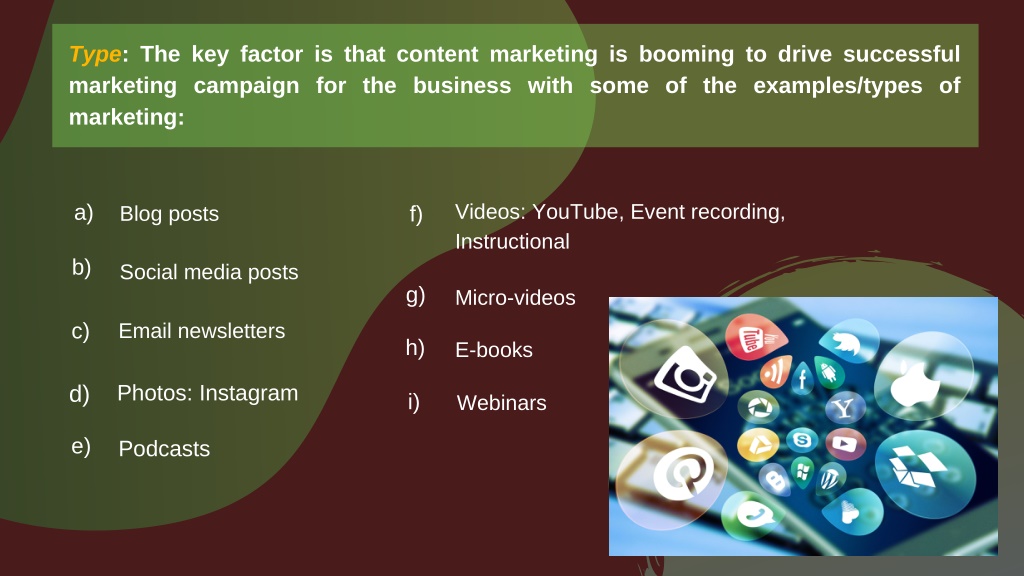 Type: The key factor is that content marketing is booming to drive successful marketing campaign for the business with some of the examples/types of marketing:

a) Blog posts

b) Social media posts

c) Email newsletters

d) Photos: Instagram

e) Podcasts

f) Videos: YouTube, Event recording, Instructional

g) Micro-videos

h) E-books

i) Webinars